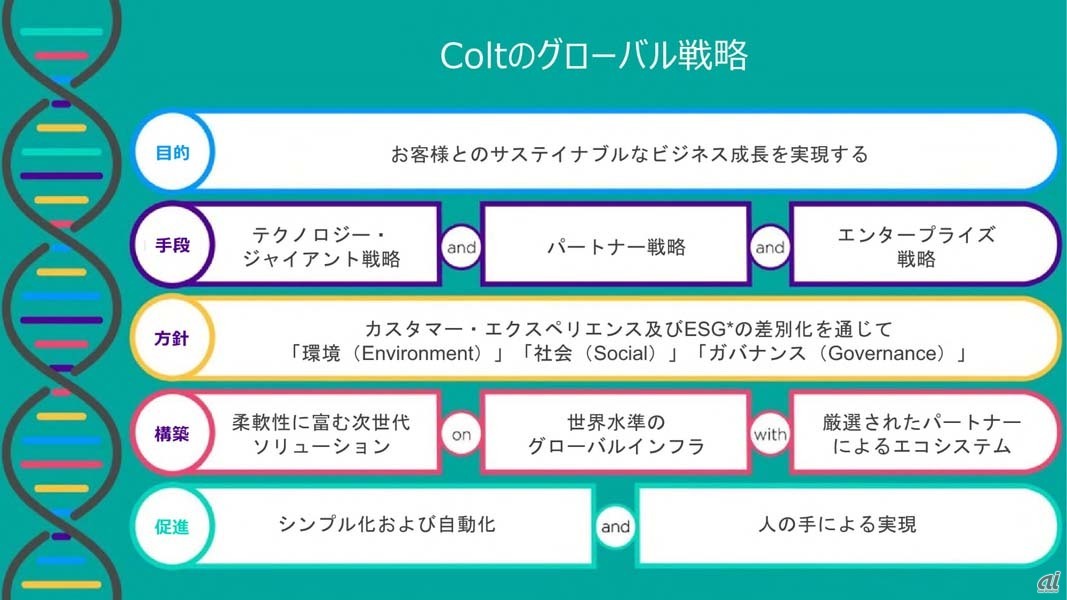 Coltのグローバル戦略

目的
お客様とのサステイナブルなビジネス成長を実現する

手段
テクノロジー・ジャイアント戦略
and
パートナー戦略
and
エンタープライズ戦略

方針
カスタマー・エクスペリエンス及びESG*の差別化を通じて
「環境（Environment）」「社会（Social）」「ガバナンス（Governance）」

構築
柔軟性に富む次世代ソリューション
on
世界水準のグローバルインフラ
with
厳選されたパートナーによるエコシステム

促進
シンプル化および自動化
and
人の手による実現

ai